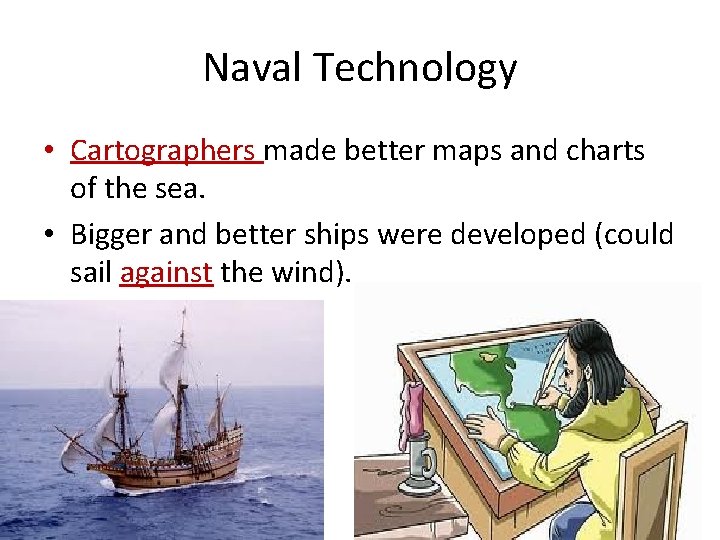 Naval Technology

• Cartographers made better maps and charts of the sea.
• Bigger and better ships were developed (could sail against the wind).